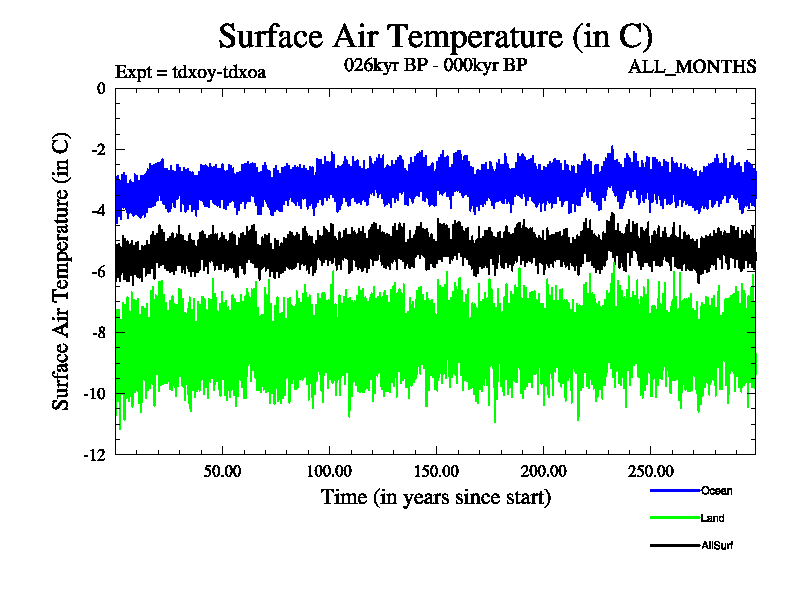 Surface Air Temperature (in C)

Expt = tdxoy-tdxoa

026kyr BP - 000kyr BP

ALL_MONTHS

Surface Air Temperature (in C)

0
-2
-4
-6
-8
-10
-12

50.00 100.00 150.00 200.00 250.00

Time (in years since start)

Ocean
Land
AllSurf